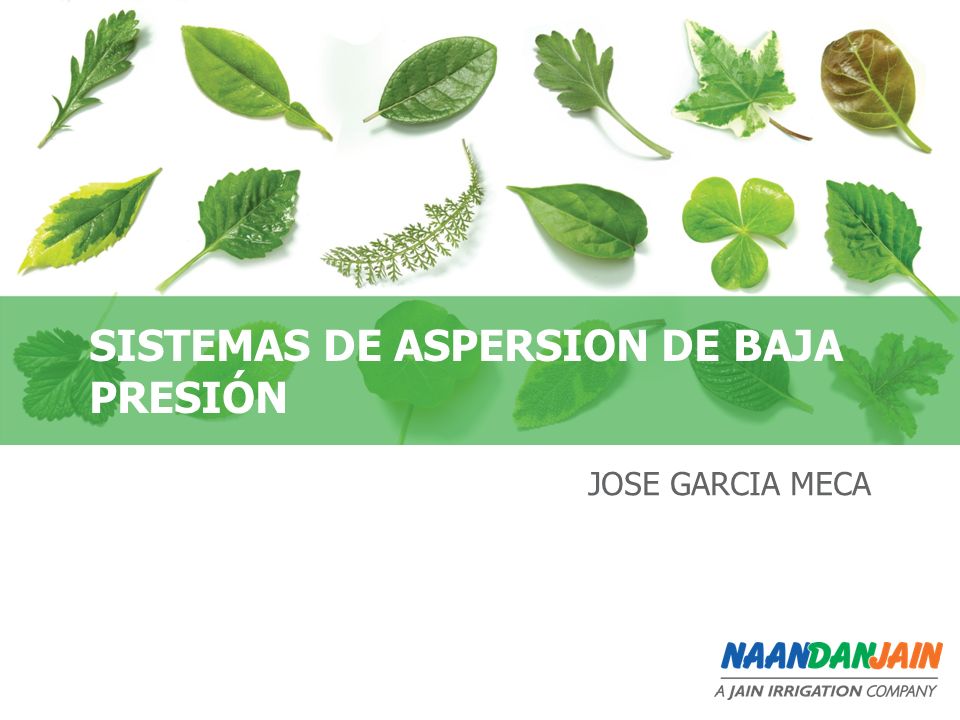 SISTEMAS DE ASPERSION DE BAJA PRESIÓN

JOSE GARCIA MECA

NAANDANJAIN
A JAIN IRRIGATION COMPANY